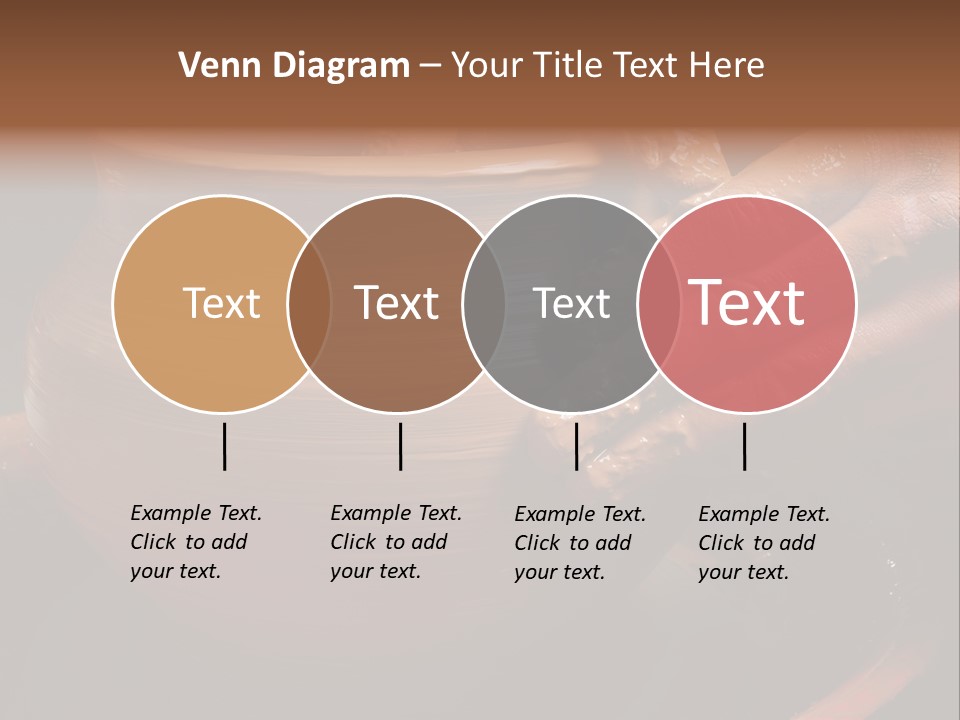 Venn Diagram – Your Title Text Here

Text

Text

Text

Text

Example Text. Click to add your text.

Example Text. Click to add your text.

Example Text. Click to add your text.

Example Text. Click to add your text.